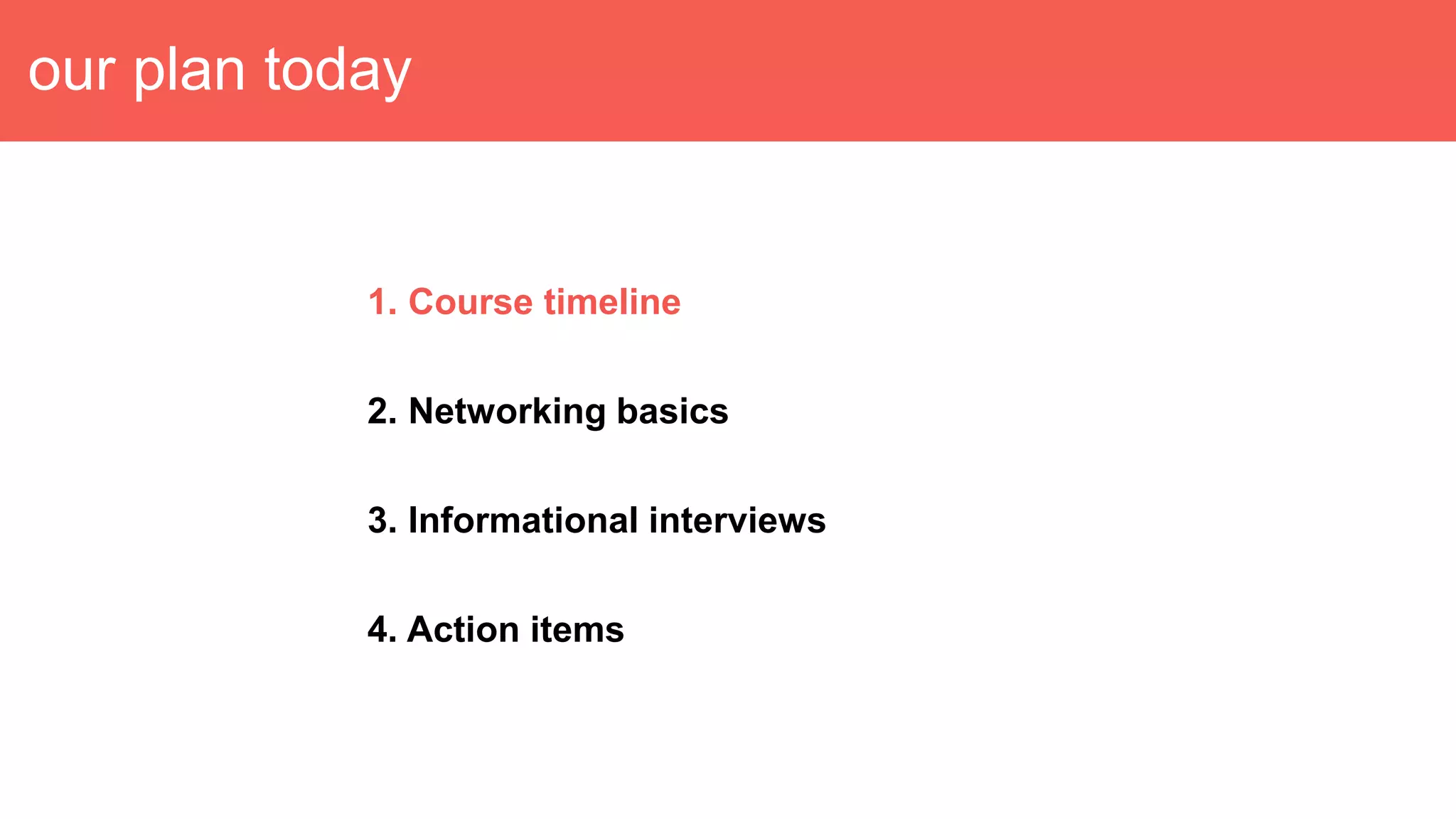 our plan today

1. Course timeline

2. Networking basics

3. Informational interviews

4. Action items